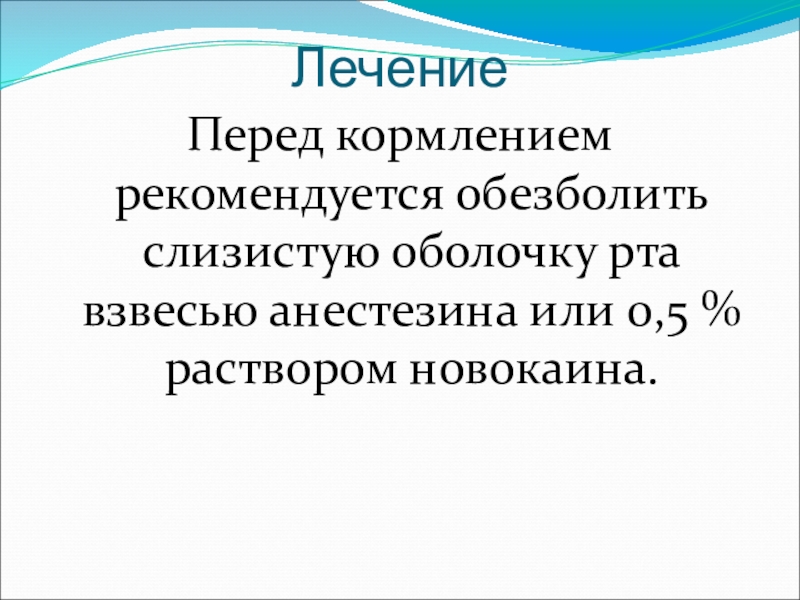 Лечение

Перед кормлением рекомендуется обезболить слизистую оболочку рта взвесью анестезина или 0,5 % раствором новокаина.